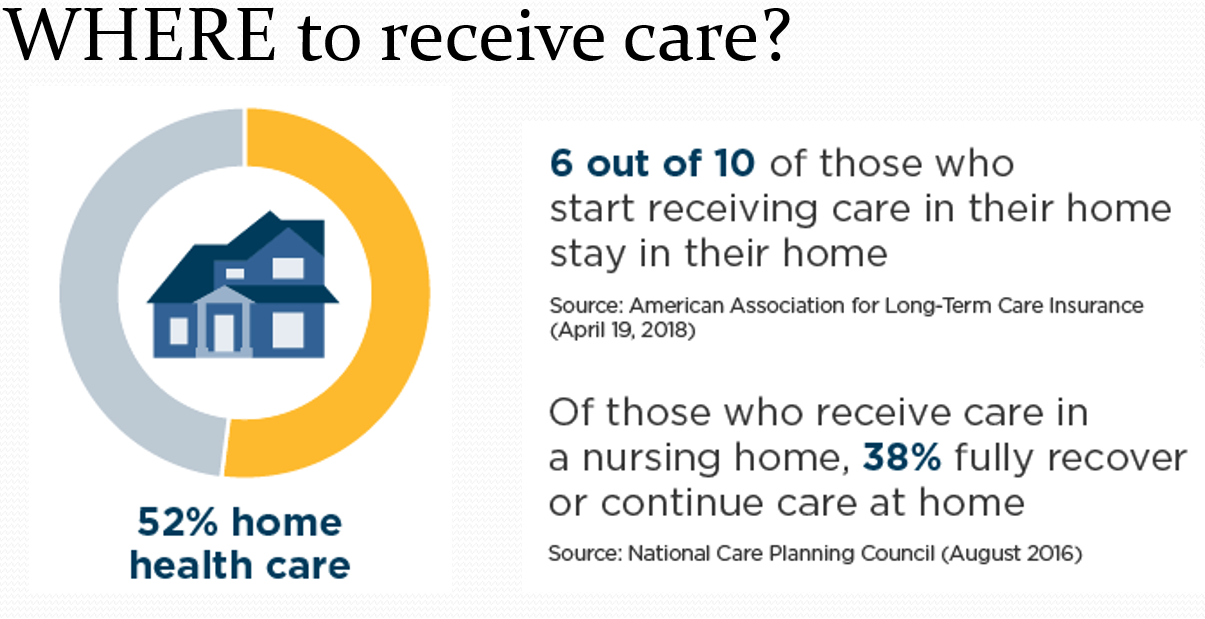 WHERE to receive care?

52% home health care

6 out of 10 of those who start receiving care in their home stay in their home

Source: American Association for Long-Term Care Insurance (April 19, 2018)

Of those who receive care in a nursing home, 38% fully recover or continue care at home

Source: National Care Planning Council (August 2016)